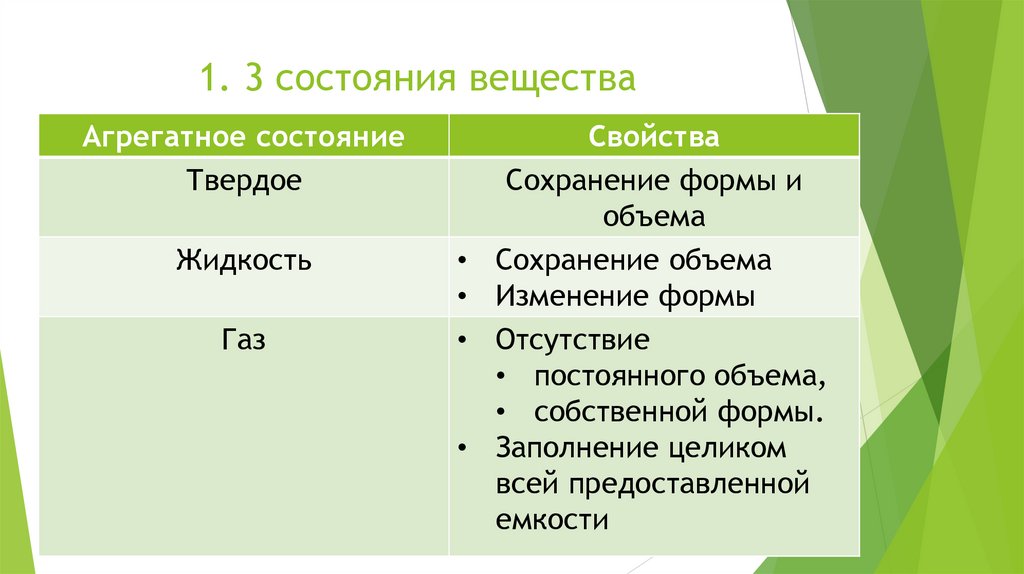 1. 3 состояния вещества

| Агрегатное состояние | Свойства |
|---|---|
| Твердое | Сохранение формы и объема |
| Жидкость | • Сохранение объема • Изменение формы |
| Газ | • Отсутствие • постоянного объема, • собственной формы. • Заполнение целиком всей предоставленной емкости |